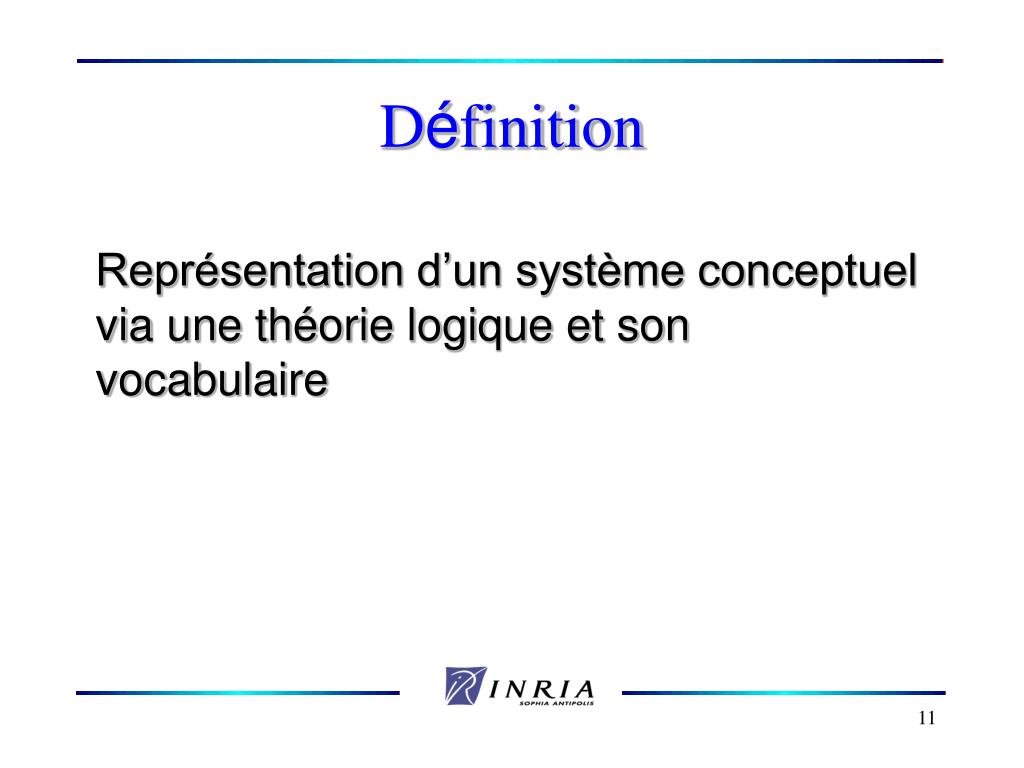 Définition

Représentation d’un système conceptuel via une théorie logique et son vocabulaire

INRIA
SOPHIA ANTIPOLIS

11